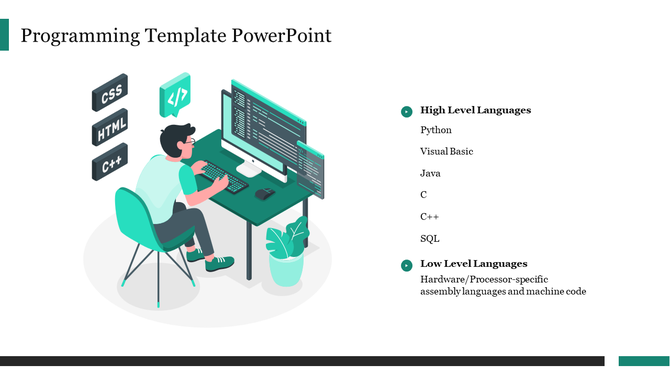 Programming Template PowerPoint

CSS
HTML
C++
</>

High Level Languages

Python

Visual Basic

Java

C

C++

SQL

Low Level Languages

Hardware/Processor-specific assembly languages and machine code